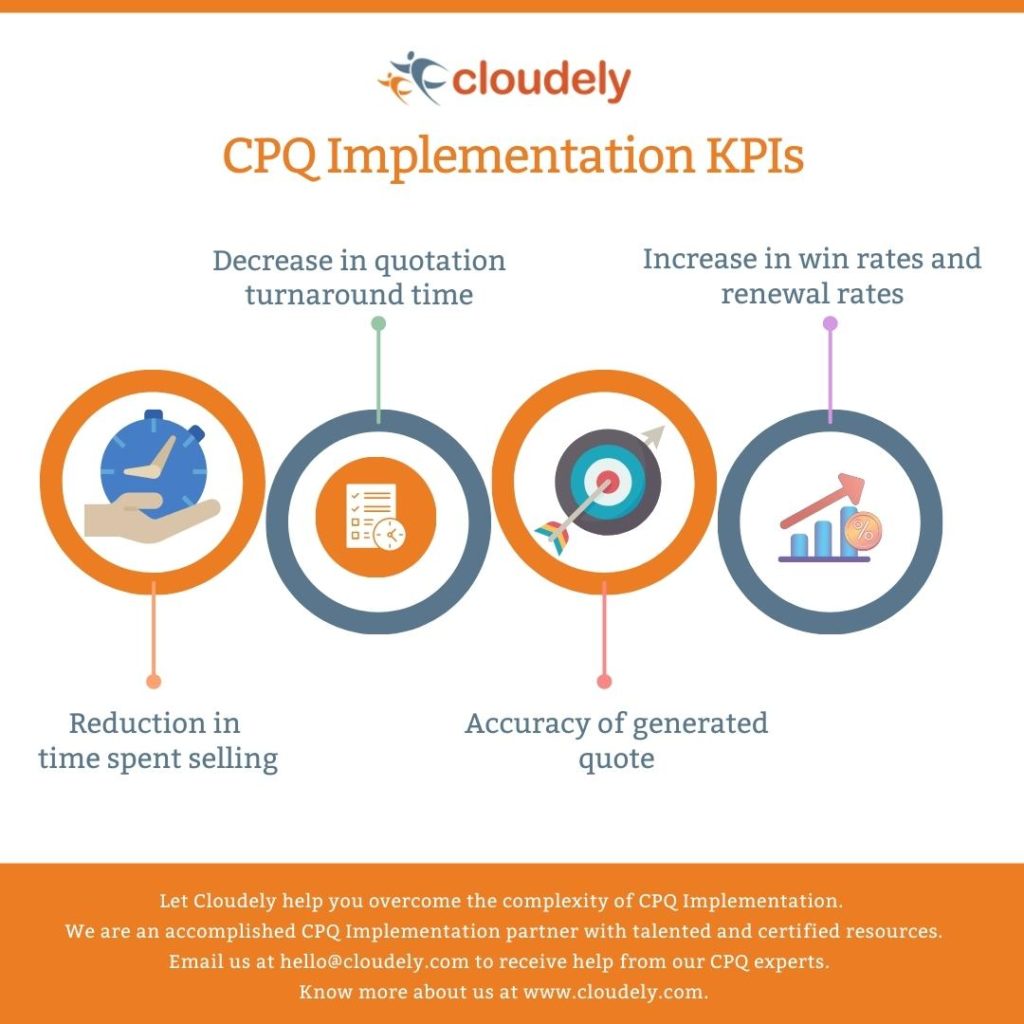 cloudely

CPQ Implementation KPIs

Decrease in quotation turnaround time

Increase in win rates and renewal rates

Reduction in time spent selling

Accuracy of generated quote

Let Cloudely help you overcome the complexity of CPQ Implementation.
We are an accomplished CPQ Implementation partner with talented and certified resources.
Email us at hello@cloudely.com to receive help from our CPQ experts.
Know more about us at www.cloudely.com.